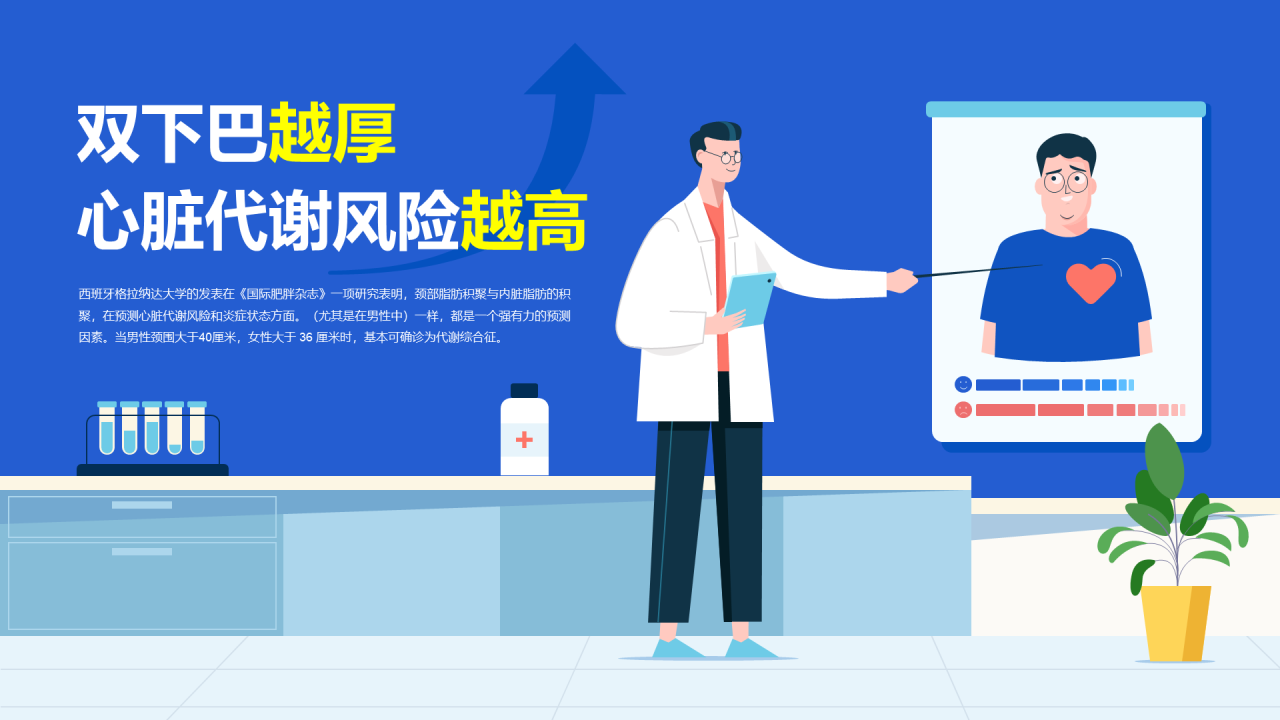 双下巴越厚
心脏代谢风险越高

西班牙格拉纳达大学的发表在《国际肥胖杂志》一项研究表明，颈部脂肪积聚与内脏脂肪的积聚，在预测心脏代谢风险和炎症状态方面。（尤其是在男性中）一样，都是一个强有力的预测因素。当男性颈围大于40厘米，女性大于 36 厘米时，基本可确诊为代谢综合征。